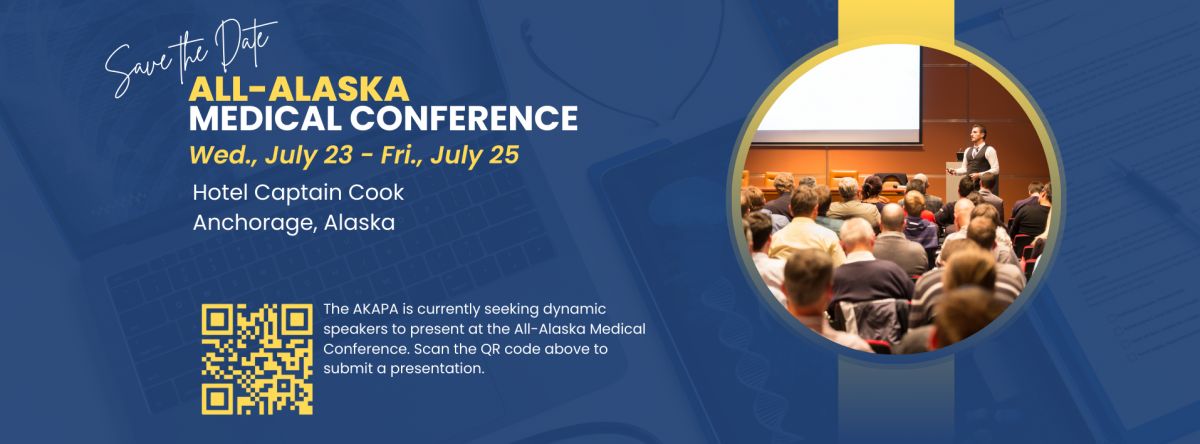 Save the Date

ALL-ALASKA
MEDICAL CONFERENCE

Wed., July 23 - Fri., July 25

Hotel Captain Cook
Anchorage, Alaska

The AKAPA is currently seeking dynamic speakers to present at the All-Alaska Medical Conference. Scan the QR code above to submit a presentation.